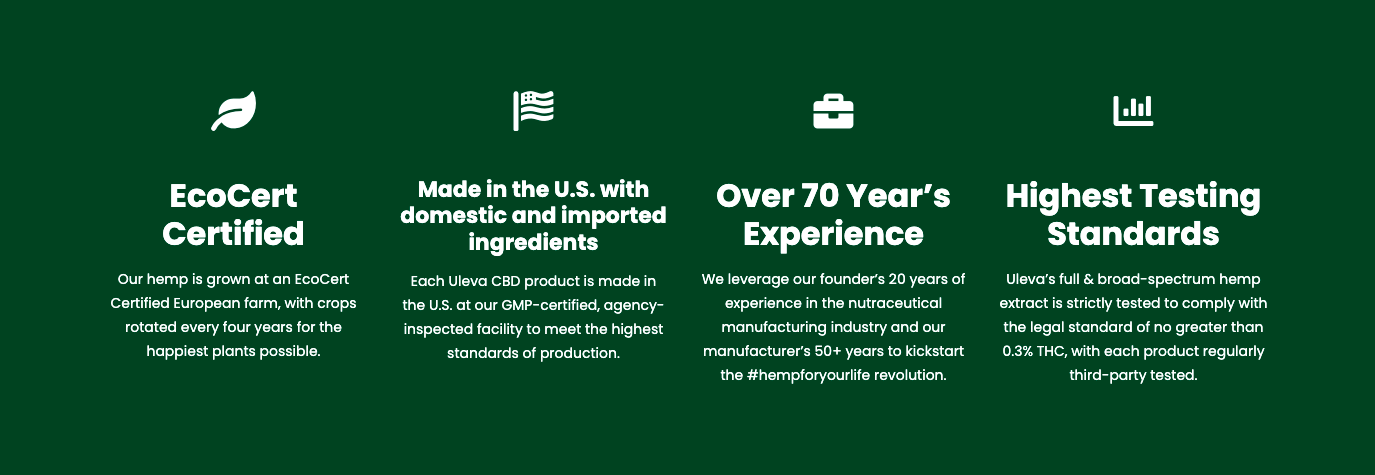 EcoCert Certified

Our hemp is grown at an EcoCert Certified European farm, with crops rotated every four years for the happiest plants possible.

Made in the U.S. with domestic and imported ingredients

Each Uleva CBD product is made in the U.S. at our GMP-certified, agency-inspected facility to meet the highest standards of production.

Over 70 Year's Experience

We leverage our founder's 20 years of experience in the nutraceutical manufacturing industry and our manufacturer's 50+ years to kickstart the #hempforyourlife revolution.

Highest Testing Standards

Uleva's full & broad-spectrum hemp extract is strictly tested to comply with the legal standard of no greater than 0.3% THC, with each product regularly third-party tested.